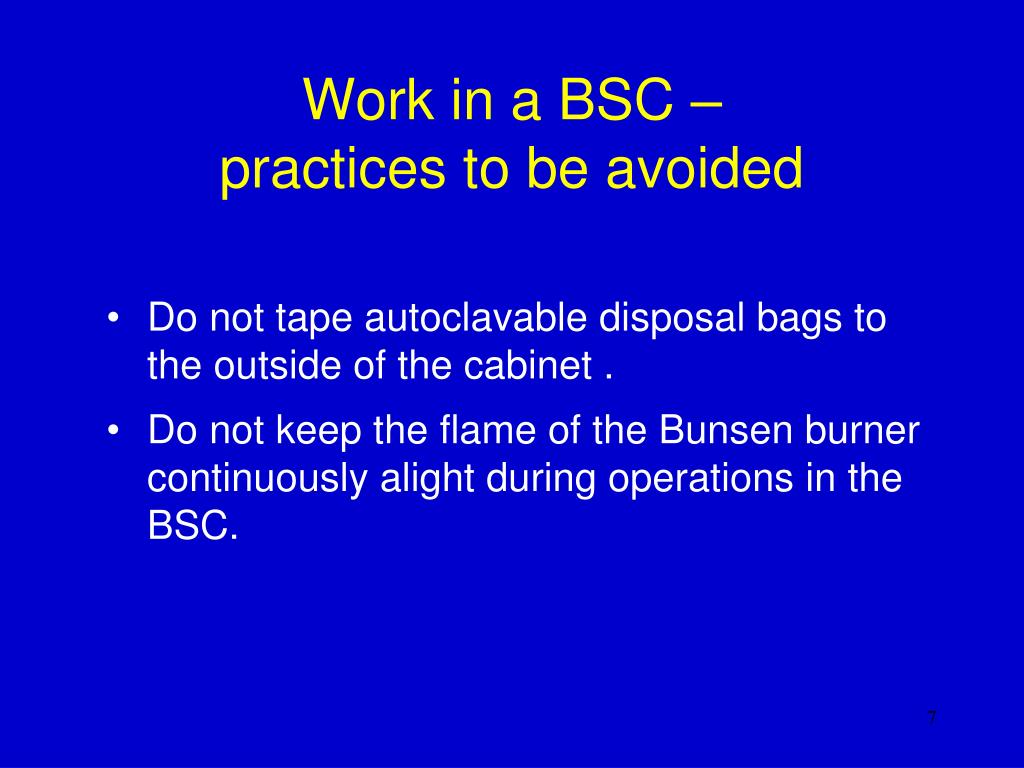 Work in a BSC –
practices to be avoided

• Do not tape autoclavable disposal bags to the outside of the cabinet .
• Do not keep the flame of the Bunsen burner continuously alight during operations in the BSC.

7